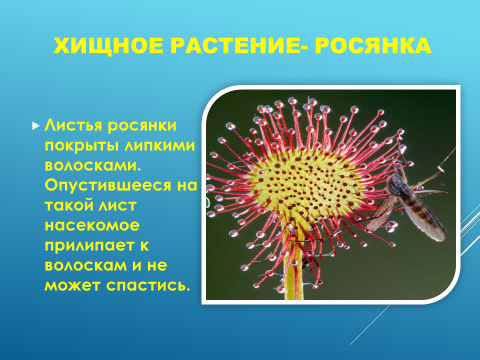 ХИЩНОЕ РАСТЕНИЕ- РОСЯНКА

Листья росянки покрыты липкими волосками. Опустившееся на такой лист насекомое прилипает к волоскам и не может спастись.